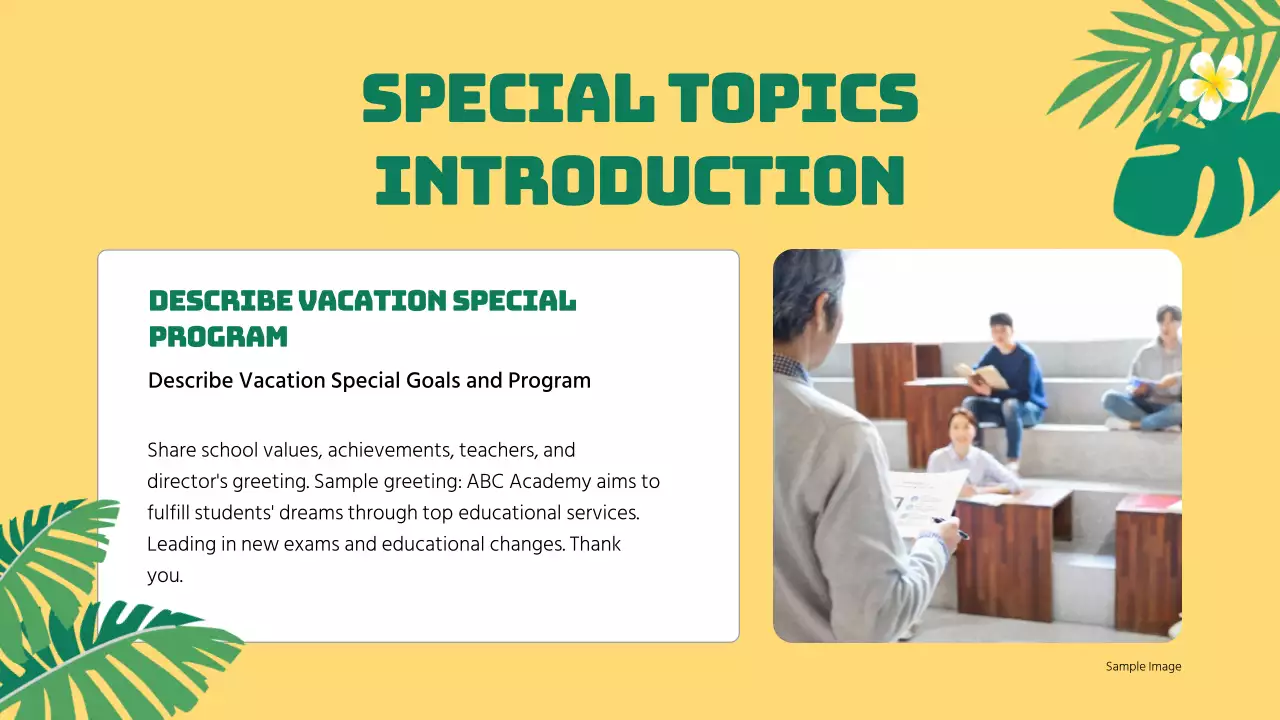 SPECIAL TOPICS INTRODUCTION

DESCRIBE VACATION SPECIAL PROGRAM

Describe Vacation Special Goals and Program

Share school values, achievements, teachers, and director's greeting. Sample greeting: ABC Academy aims to fulfill students' dreams through top educational services. Leading in new exams and educational changes. Thank you.

Sample Image